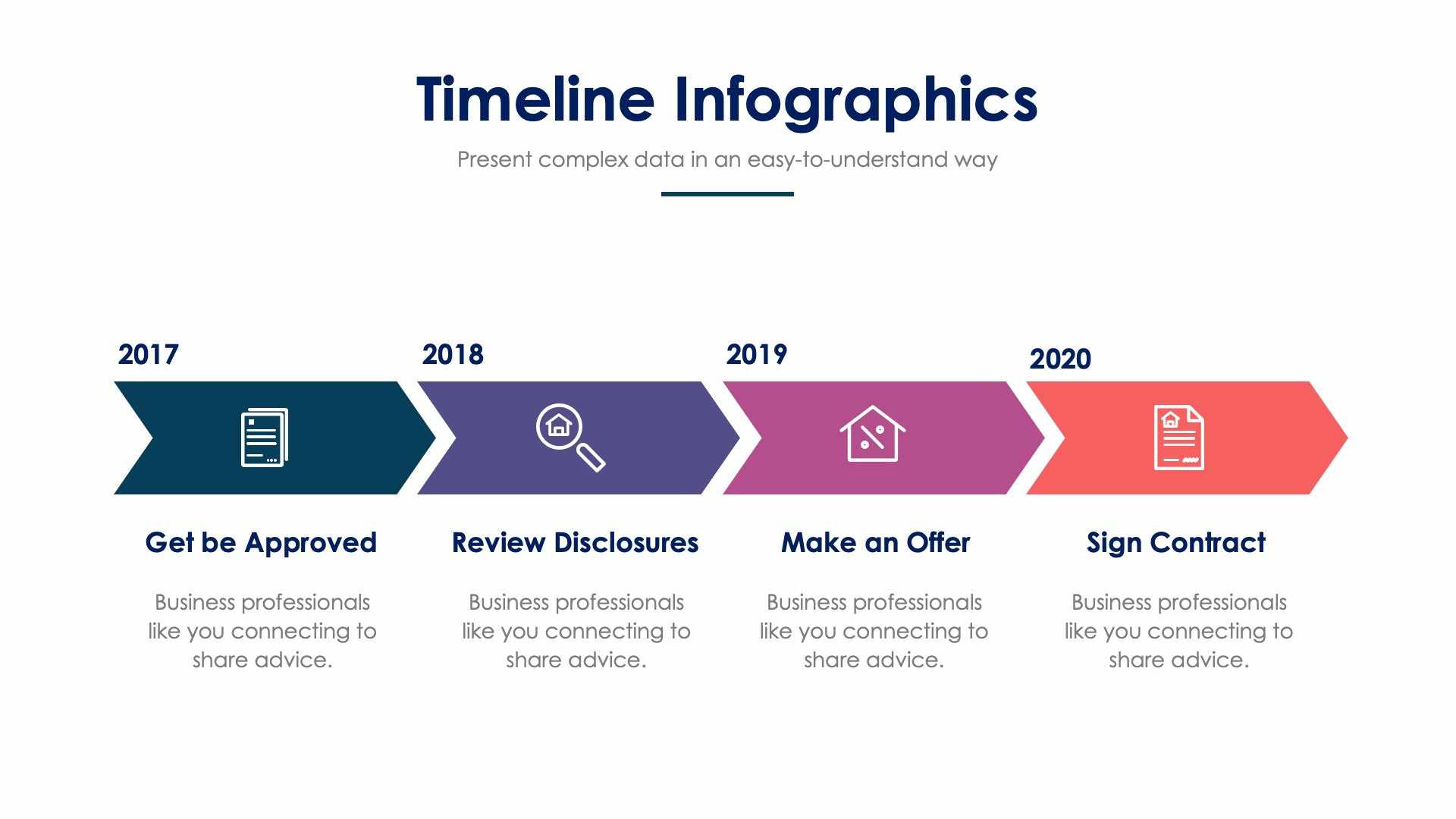 Timeline Infographics

Present complex data in an easy-to-understand way

2017

Get be Approved

Business professionals like you connecting to share advice.

2018

Review Disclosures

Business professionals like you connecting to share advice.

2019

Make an Offer

Business professionals like you connecting to share advice.

2020

Sign Contract

Business professionals like you connecting to share advice.